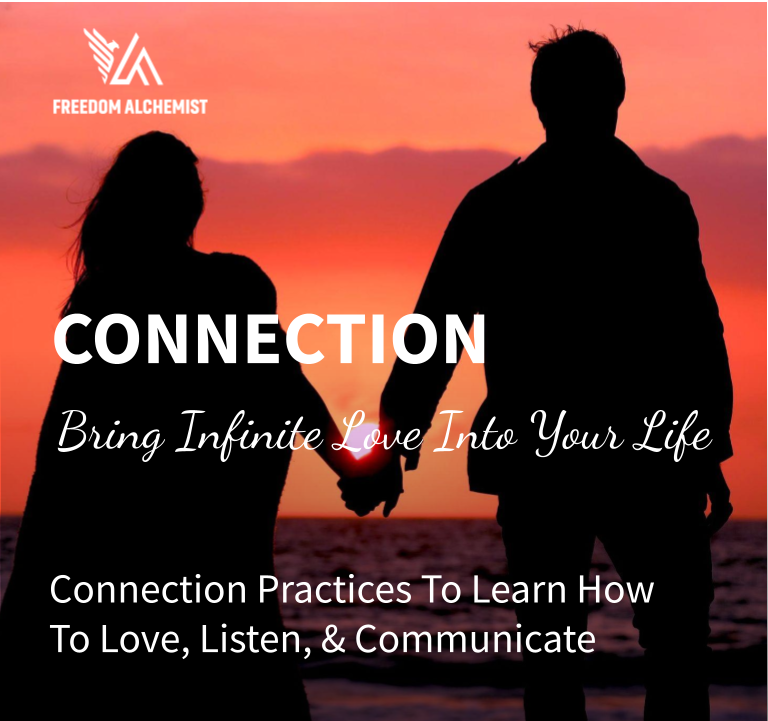 FREEDOM ALCHEMIST

CONNECTION

Bring Infinite Love Into Your Life

Connection Practices To Learn How To Love, Listen, & Communicate